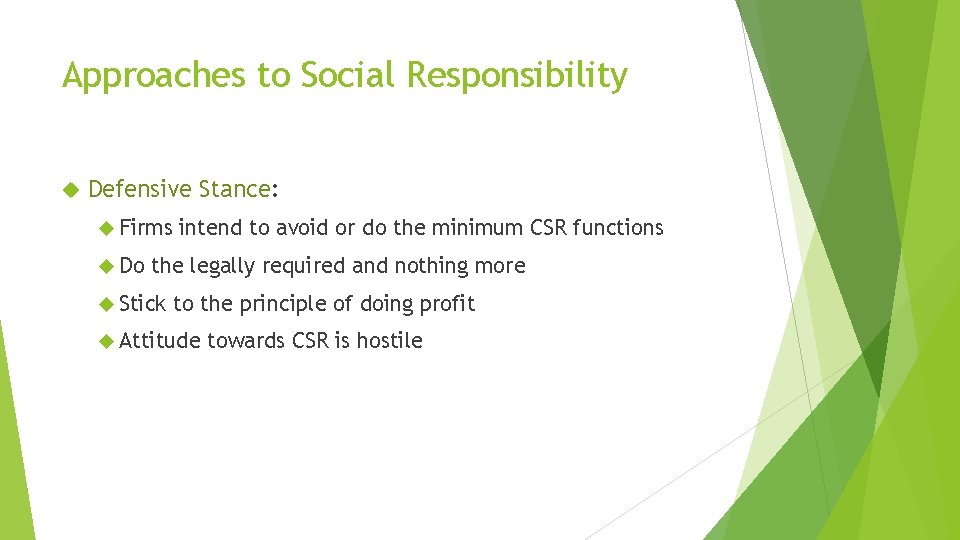 Approaches to Social Responsibility

Defensive Stance:

Firms intend to avoid or do the minimum CSR functions

Do the legally required and nothing more

Stick to the principle of doing profit

Attitude towards CSR is hostile